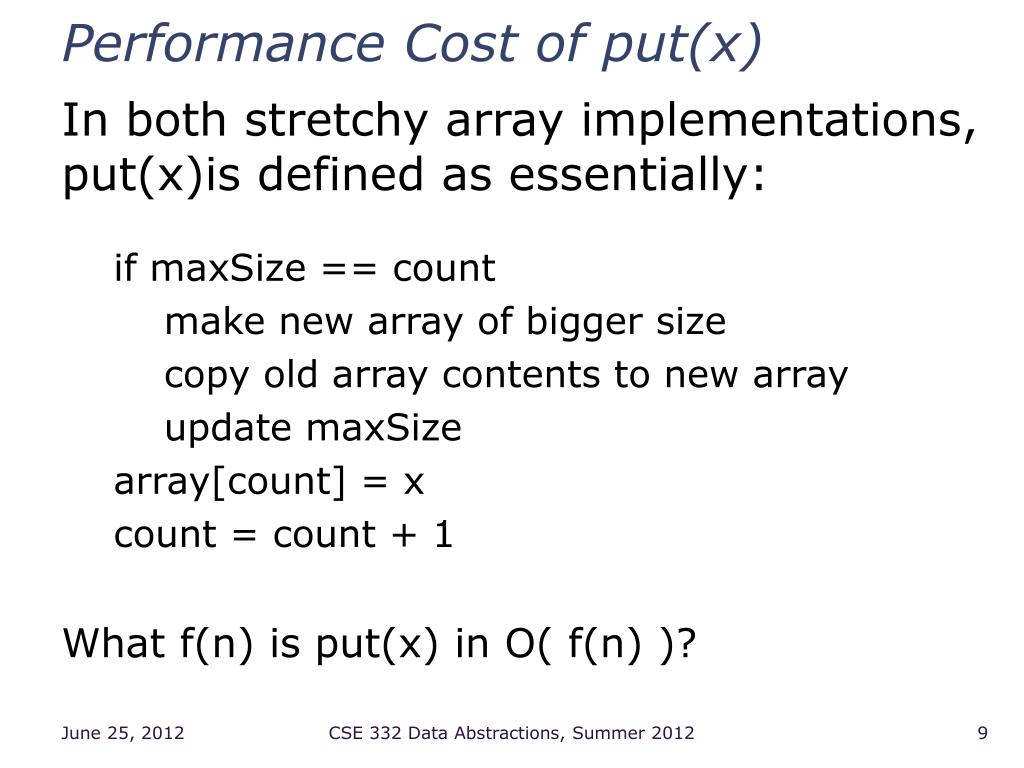 Performance Cost of put(x)

In both stretchy array implementations, put(x)is defined as essentially:

if maxSize == count
make new array of bigger size
copy old array contents to new array
update maxSize
array[count] = x
count = count + 1

What f(n) is put(x) in O( f(n) )?

June 25, 2012
CSE 332 Data Abstractions, Summer 2012
9